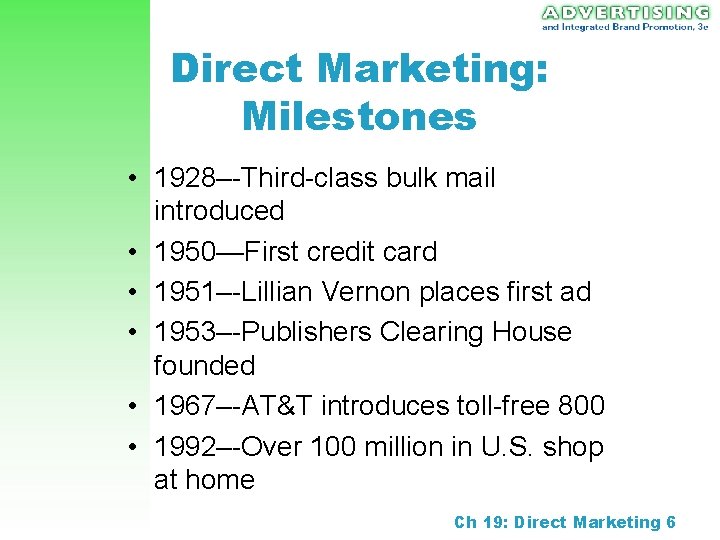 ADVERTISING
and Integrated Brand Promotion, 3e

Direct Marketing: Milestones

• 1928–-Third-class bulk mail introduced
• 1950—First credit card
• 1951–-Lillian Vernon places first ad
• 1953–-Publishers Clearing House founded
• 1967–-AT&T introduces toll-free 800
• 1992–-Over 100 million in U.S. shop at home

Ch 19: Direct Marketing 6